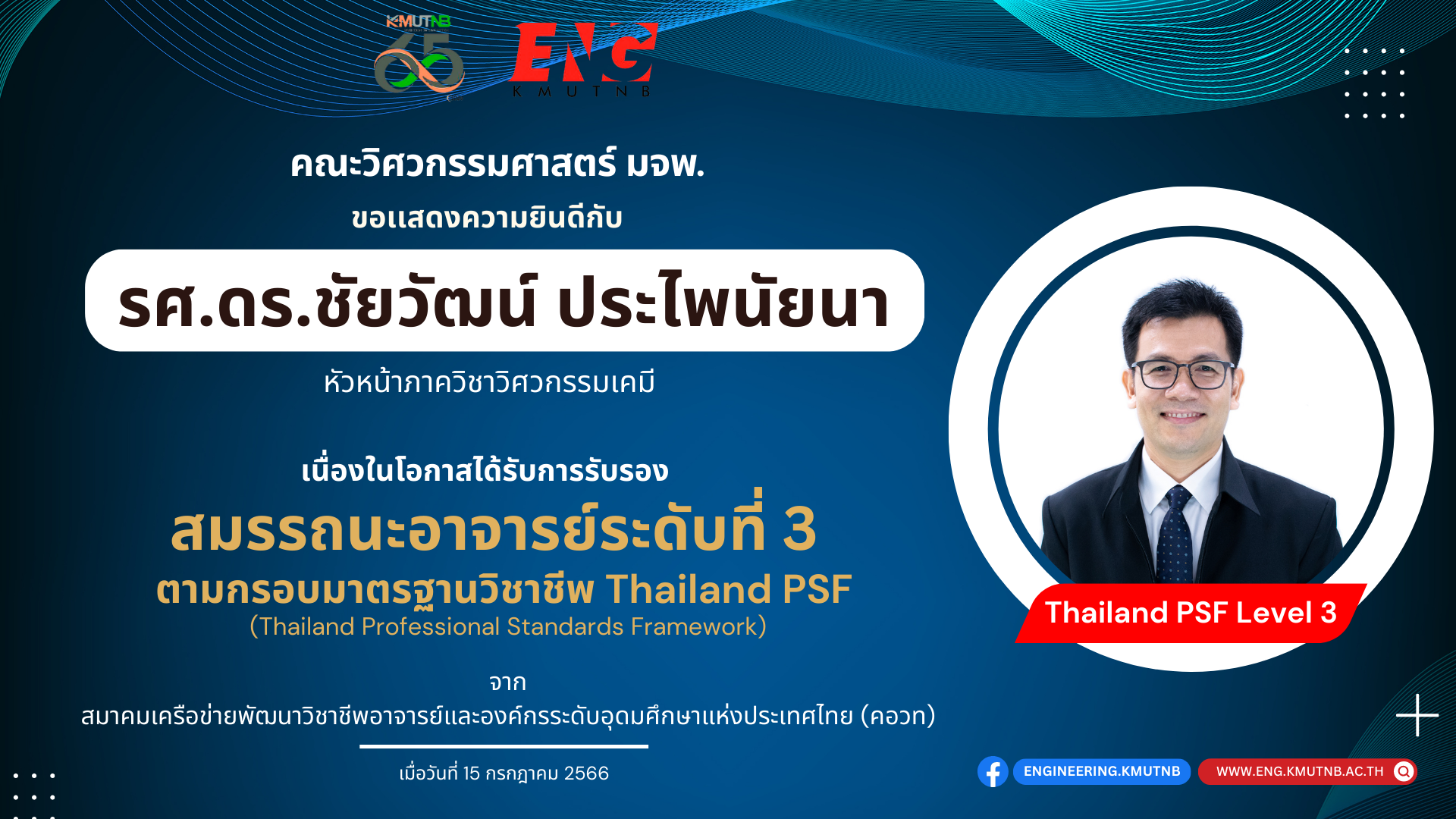 KMUTNB 65

ENG
K M U T N B

คณะวิศวกรรมศาสตร์ มจพ.

ขอแสดงความยินดีกับ

รศ.ดร.ชัยวัฒน์ ประไพนัยนา

หัวหน้าภาควิชาวิศวกรรมเคมี

เนื่องในโอกาสได้รับการรับรอง

สมรรถนะอาจารย์ระดับที่ 3

ตามกรอบมาตรฐานวิชาชีพ Thailand PSF

(Thailand Professional Standards Framework)

จาก

สมาคมเครือข่ายพัฒนาวิชาชีพอาจารย์และองค์กรระดับอุดมศึกษาแห่งประเทศไทย (คอวท)

เมื่อวันที่ 15 กรกฎาคม 2566

Thailand PSF Level 3

ENGINEERING.KMUTNB

WWW.ENG.KMUTNB.AC.TH